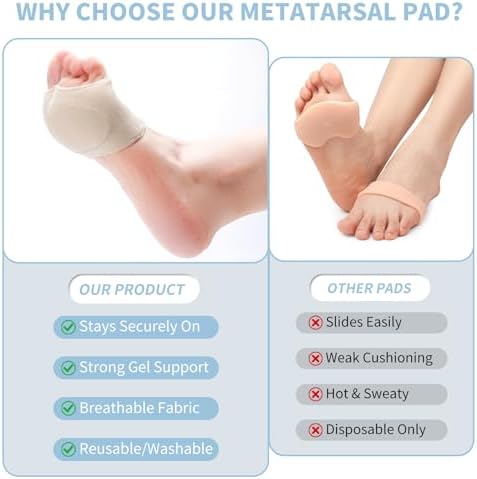 WHY CHOOSE OUR METATARSAL PAD?

OUR PRODUCT

Stays Securely On

Strong Gel Support

Breathable Fabric

Reusable/Washable

OTHER PADS

Slides Easily

Weak Cushioning

Hot & Sweaty

Disposable Only